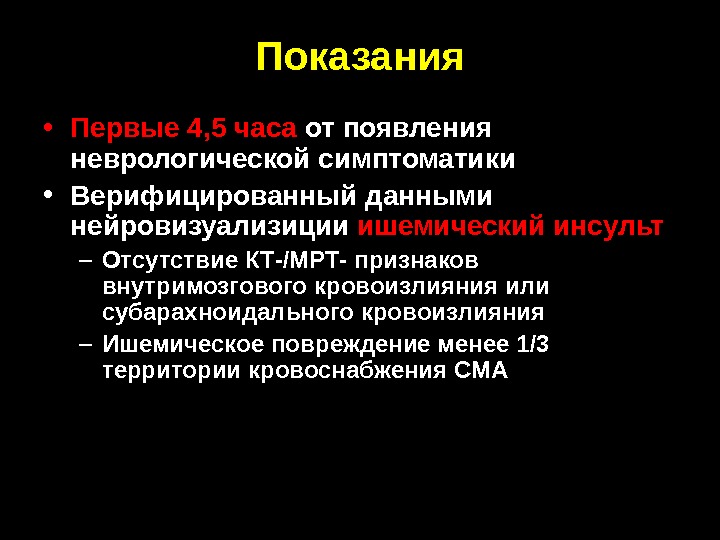 Показания

• Первые 4,5 часа от появления неврологической симптоматики
• Верифицированный данными нейровизуализиции ишемический инсульт
– Отсутствие КТ-/МРТ- признаков внутримозгового кровоизлияния или субарахноидального кровоизлияния
– Ишемическое повреждение менее 1/3 территории кровоснабжения СМА